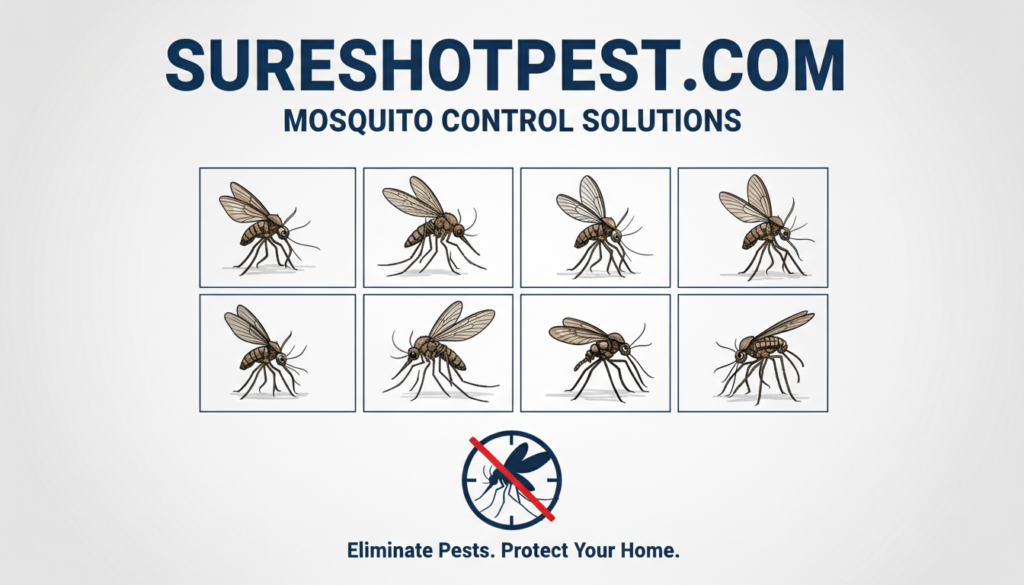 SURESHOTPEST.COM
MOSQUITO CONTROL SOLUTIONS

Eliminate Pests. Protect Your Home.